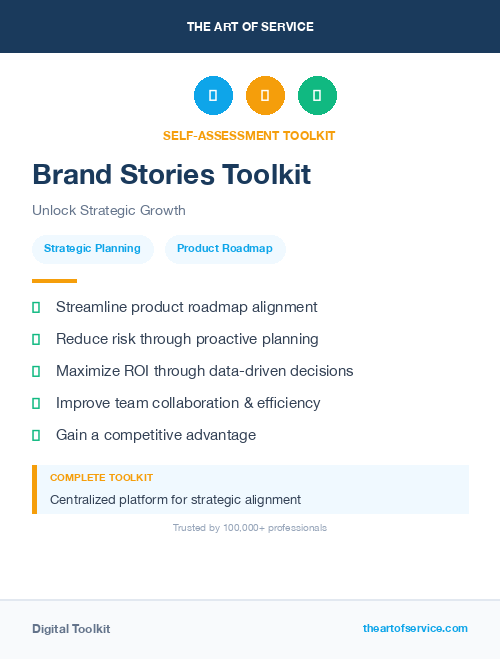 THE ART OF SERVICE

SELF-ASSESSMENT TOOLKIT

Brand Stories Toolkit

Unlock Strategic Growth

Strategic Planning

Product Roadmap

Streamline product roadmap alignment

Reduce risk through proactive planning

Maximize ROI through data-driven decisions

Improve team collaboration & efficiency

Gain a competitive advantage

COMPLETE TOOLKIT

Centralized platform for strategic alignment

Trusted by 100,000+ professionals

Digital Toolkit

theartofservice.com